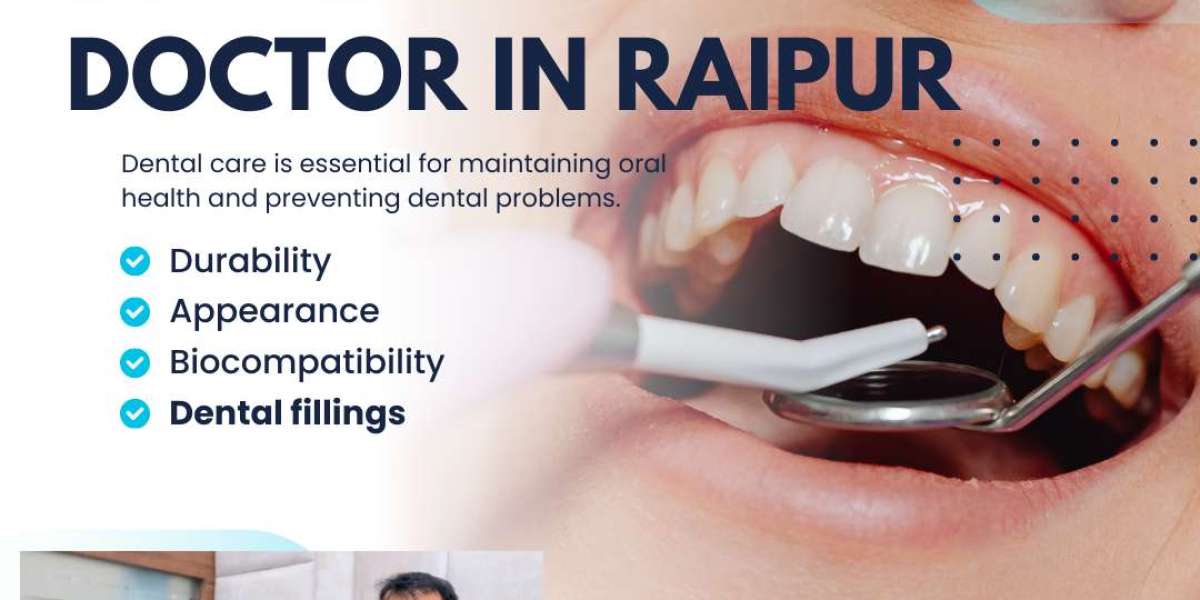 DOCTOR IN RAIPUR

Dental care is essential for maintaining oral health and preventing dental problems.

Durability
Appearance
Biocompatibility
Dental fillings